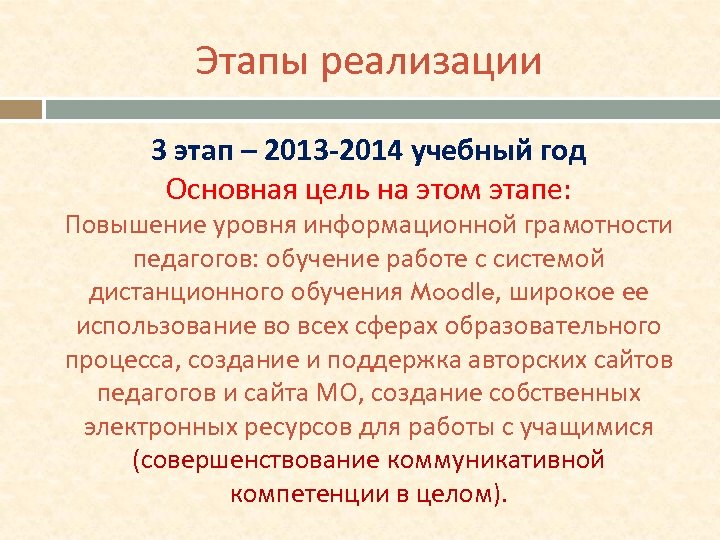 Этапы реализации

3 этап – 2013-2014 учебный год

Основная цель на этом этапе:

Повышение уровня информационной грамотности педагогов: обучение работе с системой дистанционного обучения Moodle, широкое ее использование во всех сферах образовательного процесса, создание и поддержка авторских сайтов педагогов и сайта МО, создание собственных электронных ресурсов для работы с учащимися (совершенствование коммуникативной компетенции в целом).